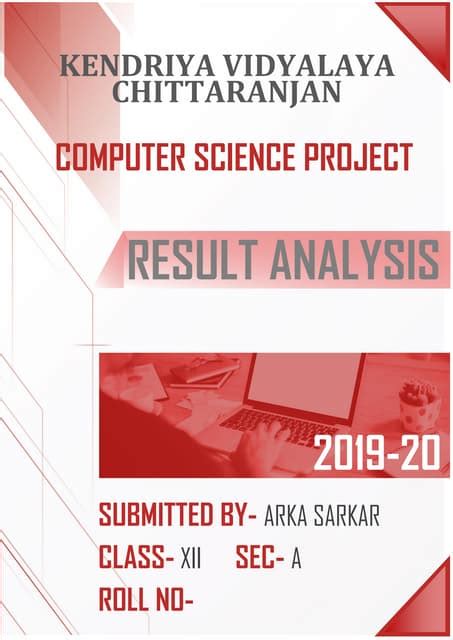 KENDRIYA VIDYALAYA CHITTARANJAN

COMPUTER SCIENCE PROJECT

RESULT ANALYSIS

2019-20

SUBMITTED BY- ARKA SARKAR

CLASS- XII SEC- A

ROLL NO-